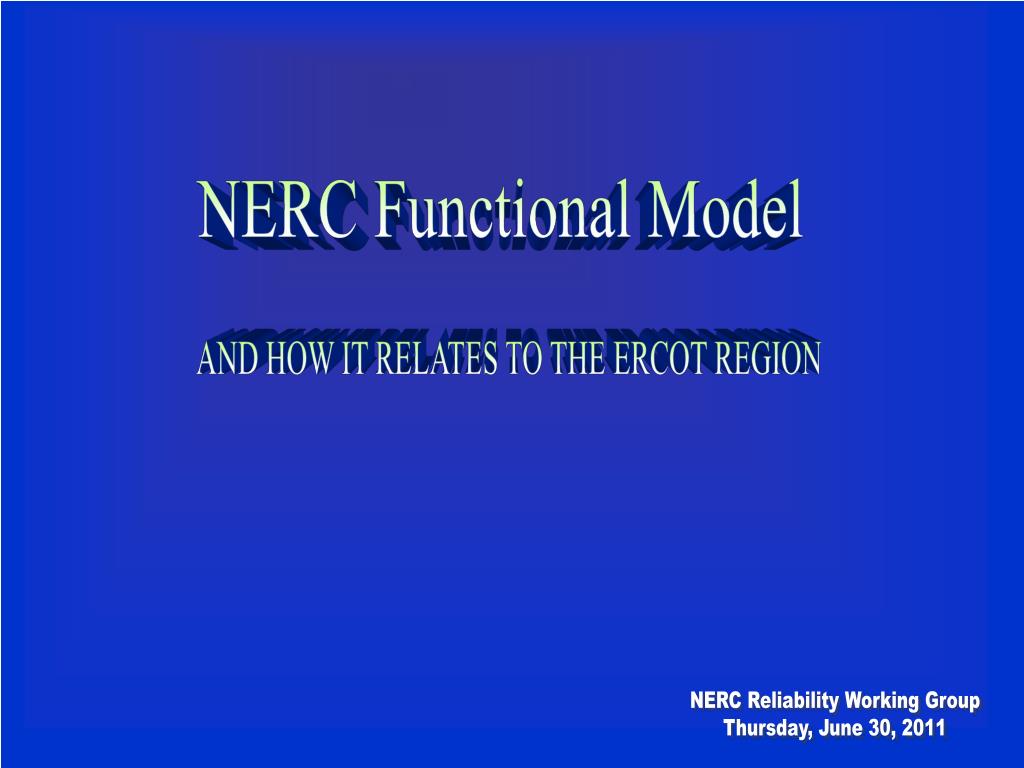 NERC Functional Model

AND HOW IT RELATES TO THE ERCOT REGION

NERC Reliability Working Group
Thursday, June 30, 2011